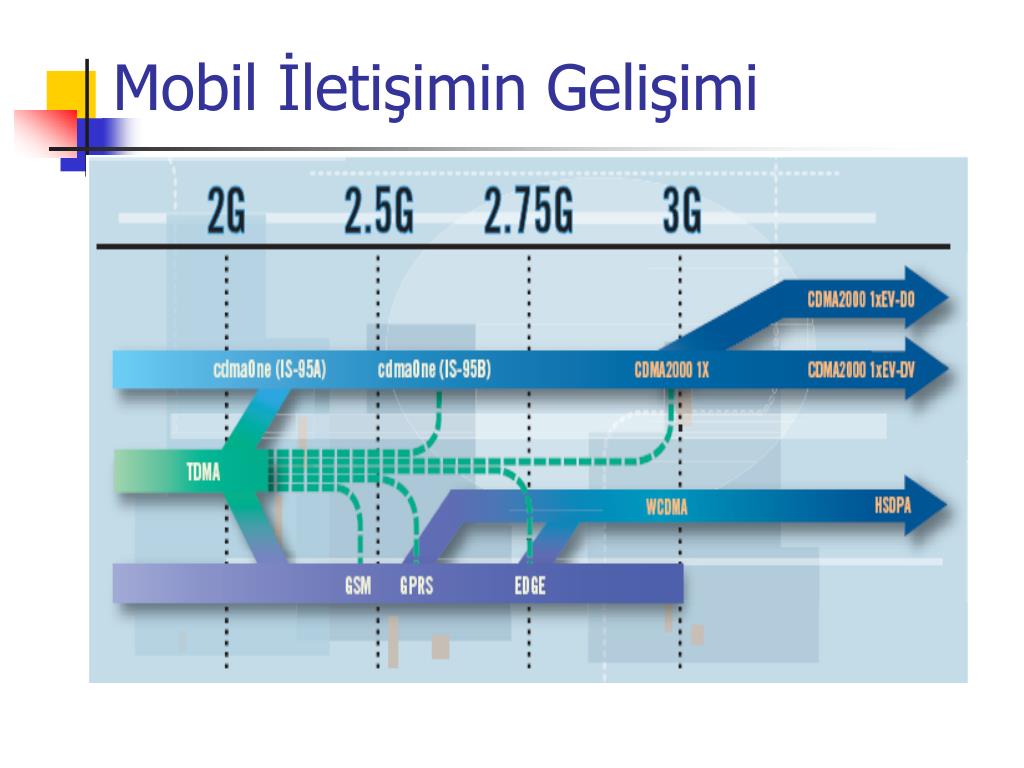 Mobil İletişimin Gelişimi

2G 2.5G 2.75G 3G

CDMA2000 1xEV-DO

cdmaOne (IS-95A) cdmaOne (IS-95B) CDMA2000 1X CDMA2000 1xEV-DV

TDMA

WCDMA HSDPA

GSM GPRS EDGE